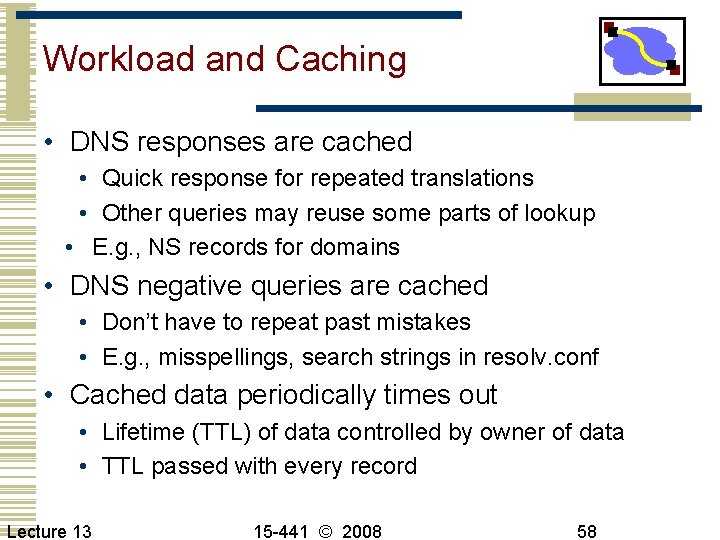 Workload and Caching

• DNS responses are cached
  • Quick response for repeated translations
  • Other queries may reuse some parts of lookup
  • E.g., NS records for domains
• DNS negative queries are cached
  • Don't have to repeat past mistakes
  • E.g., misspellings, search strings in resolv.conf
• Cached data periodically times out
  • Lifetime (TTL) of data controlled by owner of data
  • TTL passed with every record

Lecture 13 15-441 © 2008 58